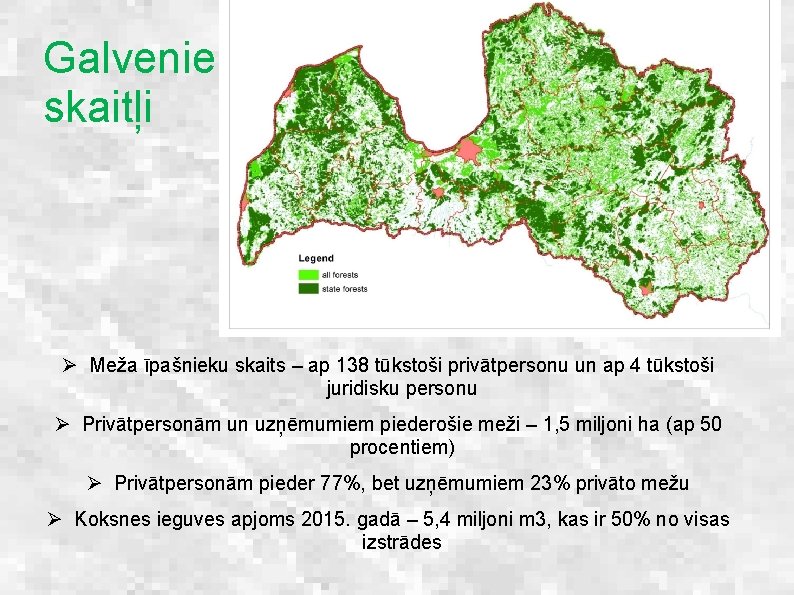 Galvenie skaitļi

Legend
all forests
state forests

➢ Meža īpašnieku skaits – ap 138 tūkstoši privātpersonu un ap 4 tūkstoši juridisku personu

➢ Privātpersonām un uzņēmumiem piederošie meži – 1,5 miljoni ha (ap 50 procentiem)

➢ Privātpersonām pieder 77%, bet uzņēmumiem 23% privāto mežu

➢ Koksnes ieguves apjoms 2015. gadā – 5,4 miljoni m3, kas ir 50% no visas izstrādes